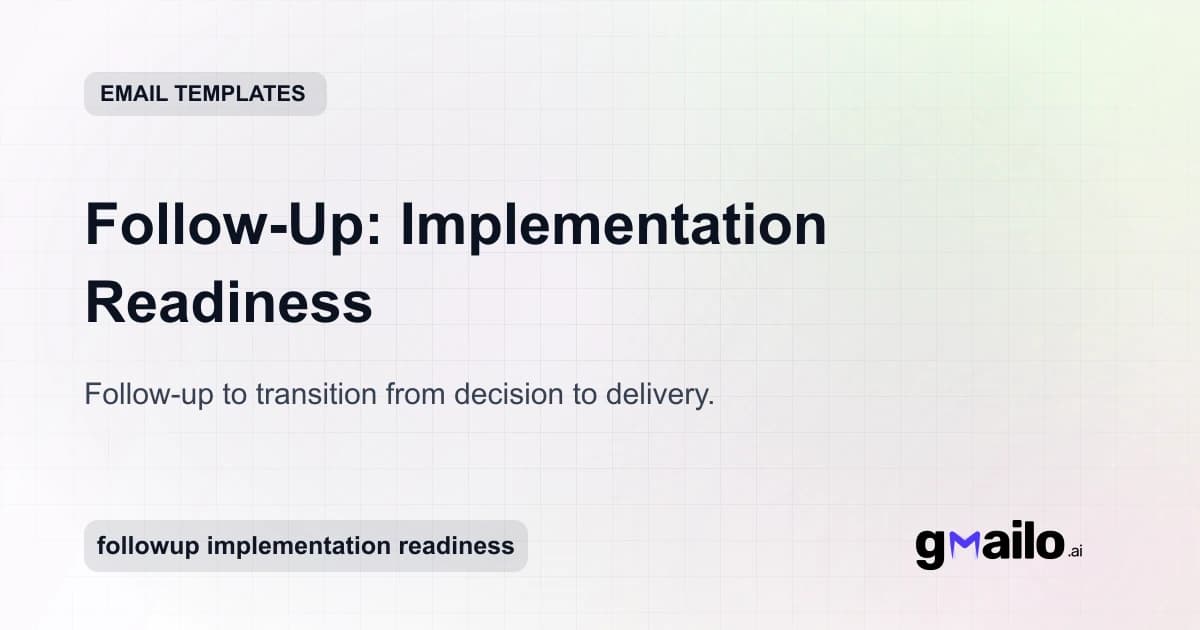 EMAIL TEMPLATES

Follow-Up: Implementation Readiness

Follow-up to transition from decision to delivery.

followup implementation readiness

gmailo.ai